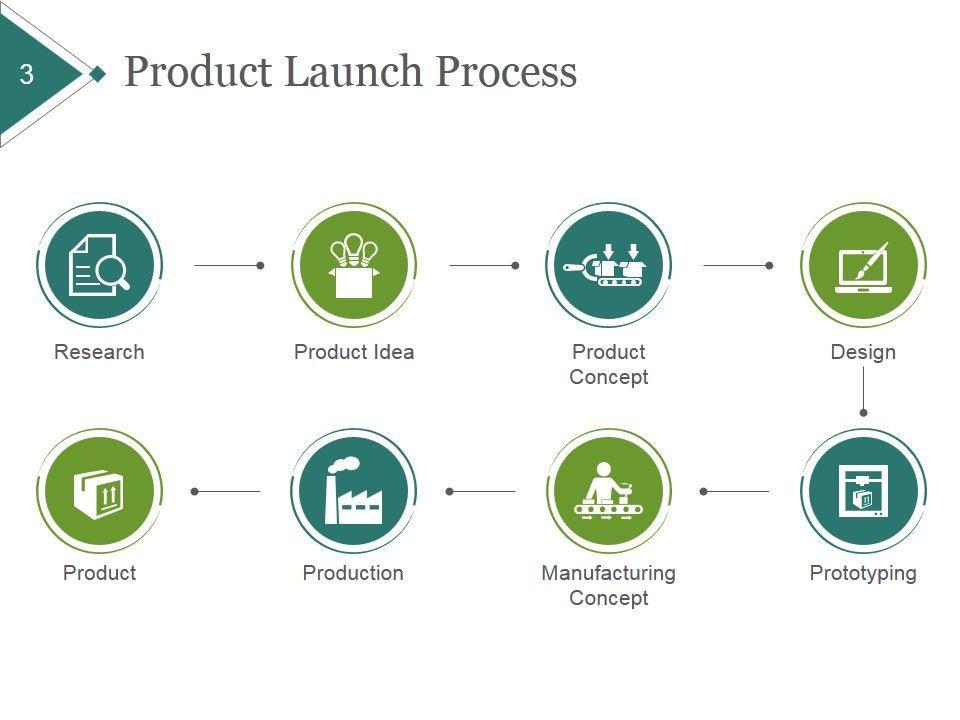 3

Product Launch Process

Research

Product Idea

Product Concept

Design

Product

Production

Manufacturing Concept

Prototyping